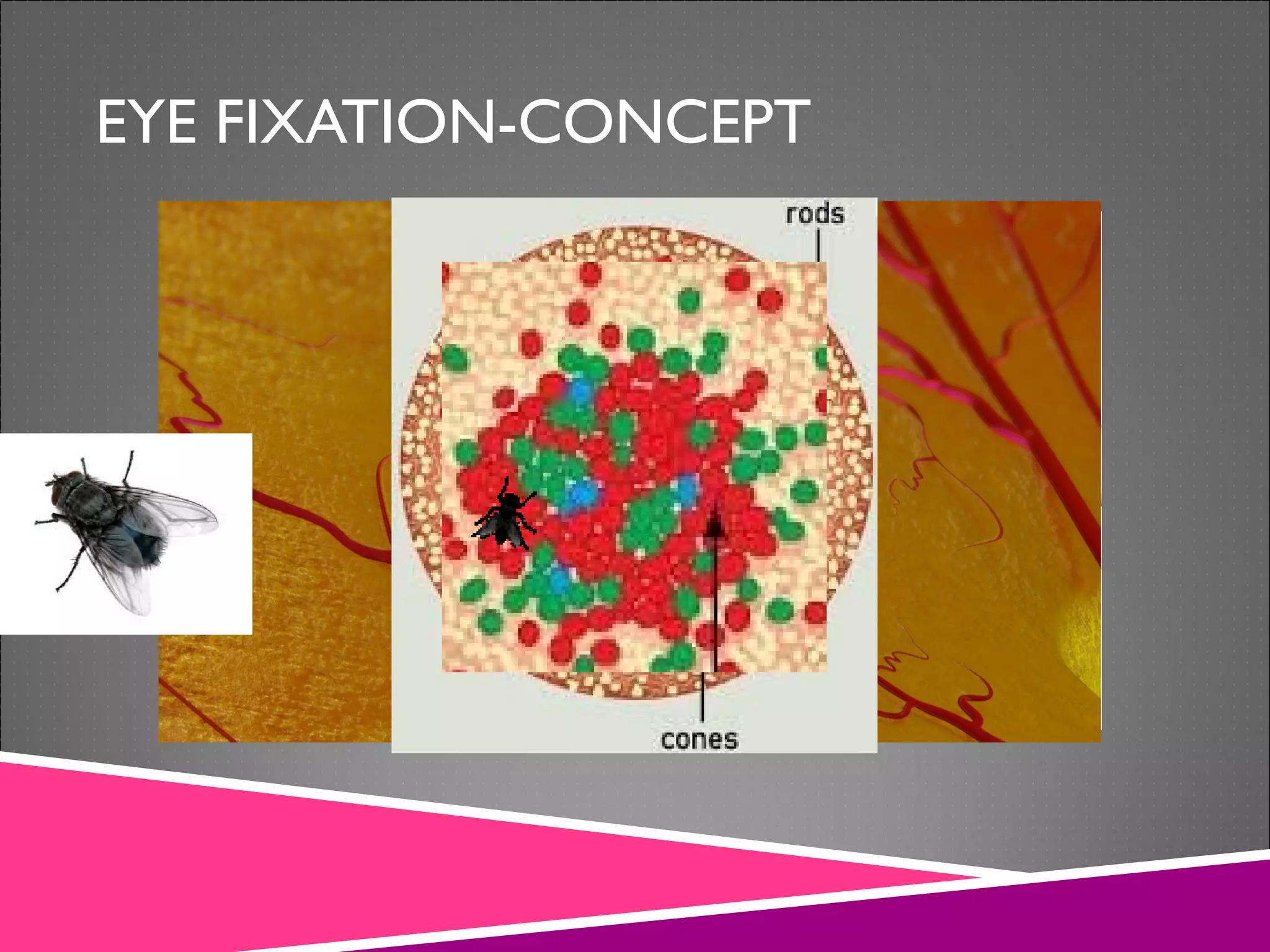 EYE FIXATION-CONCEPT

rods

cones